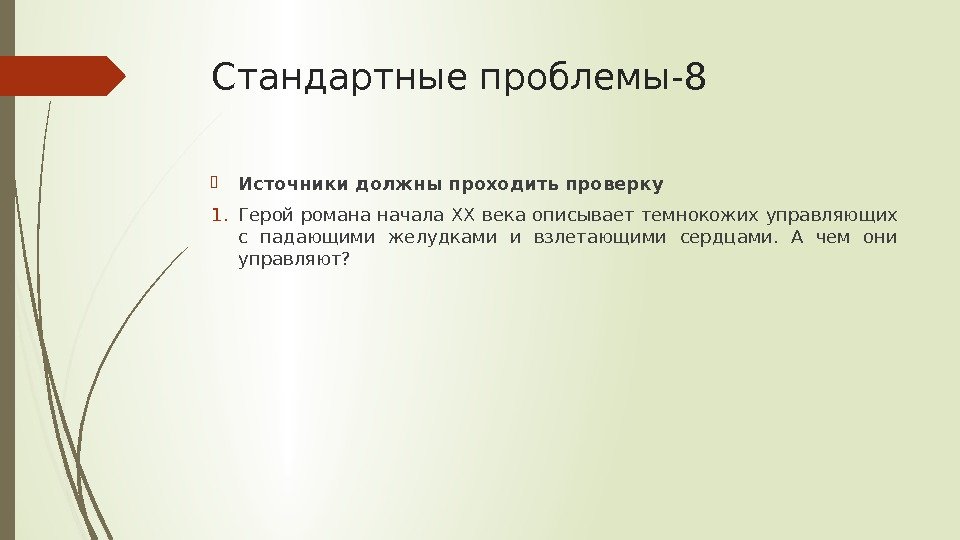 Стандартные проблемы-8

Источники должны проходить проверку

1. Герой романа начала XX века описывает темнокожих управляющих с падающими желудками и взлетающими сердцами. А чем они управляют?